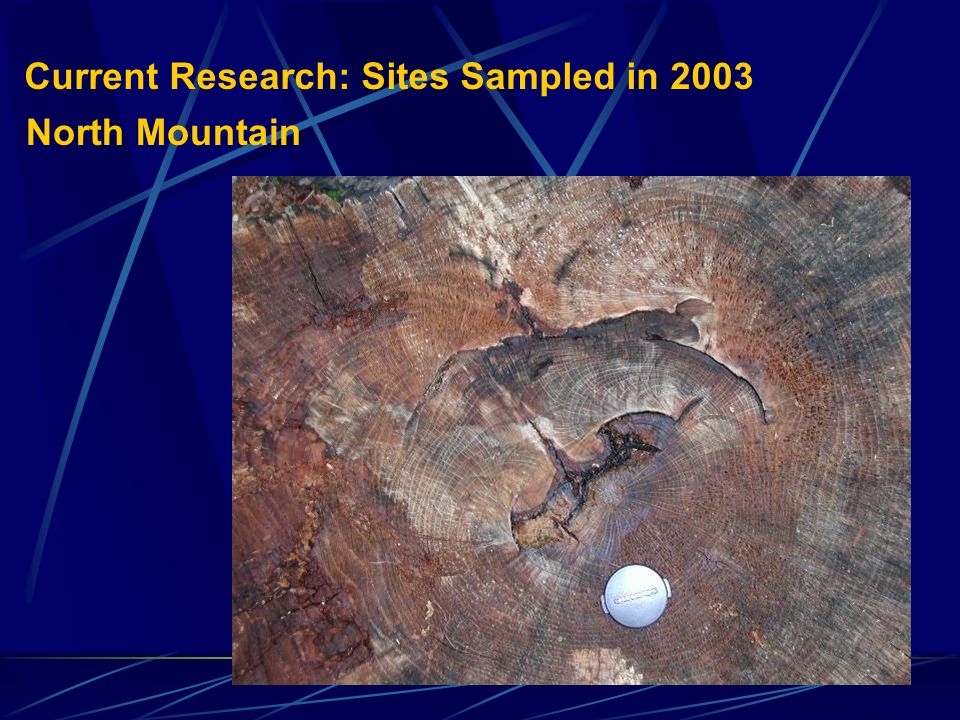 Current Research: Sites Sampled in 2003
North Mountain